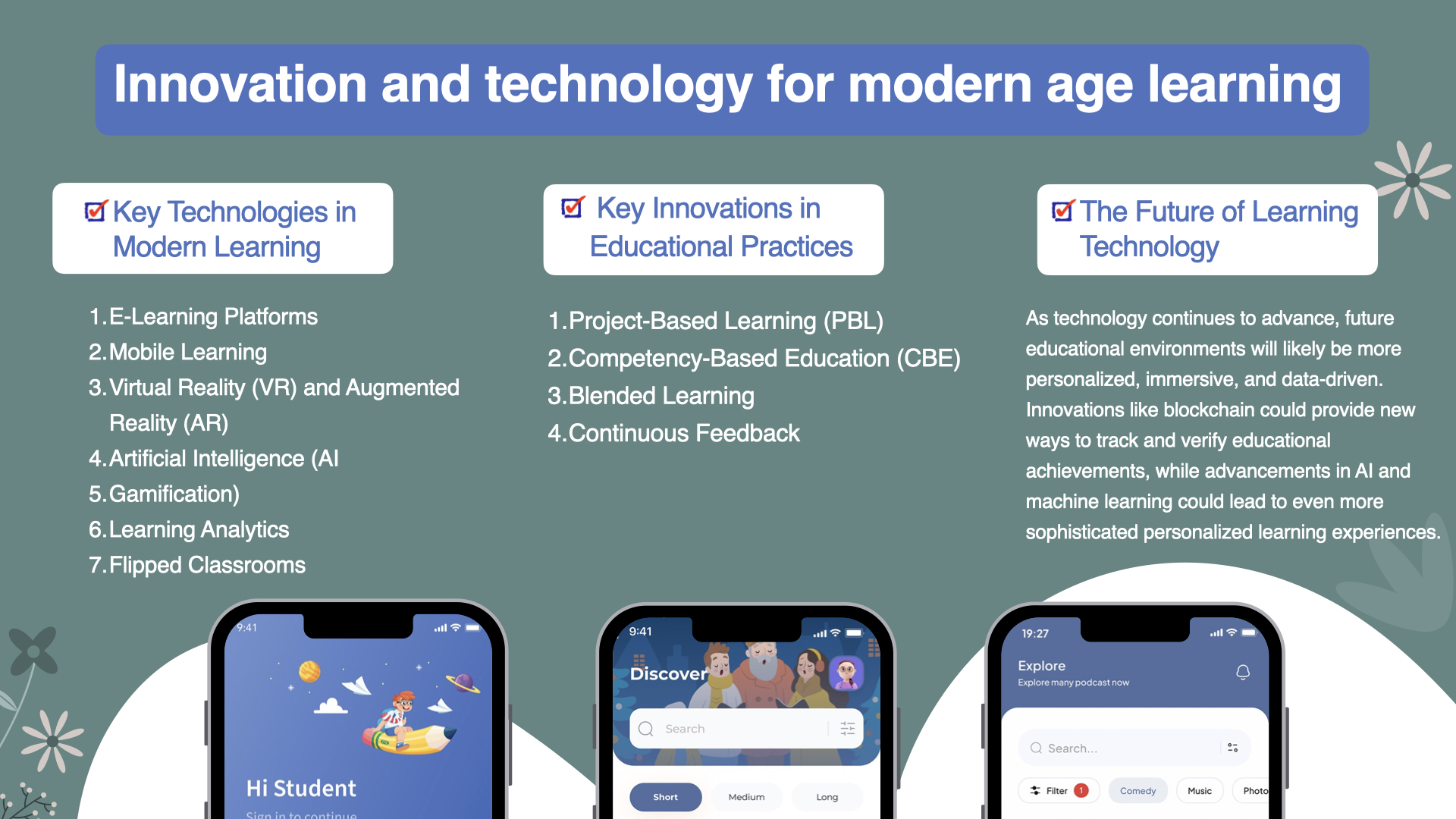 Innovation and technology for modern age learning

Key Technologies in Modern Learning

1. E-Learning Platforms
2. Mobile Learning
3. Virtual Reality (VR) and Augmented Reality (AR)
4. Artificial Intelligence (AI
5. Gamification)
6. Learning Analytics
7. Flipped Classrooms

Key Innovations in Educational Practices

1. Project-Based Learning (PBL)
2. Competency-Based Education (CBE)
3. Blended Learning
4. Continuous Feedback

The Future of Learning Technology

As technology continues to advance, future educational environments will likely be more personalized, immersive, and data-driven. Innovations like blockchain could provide new ways to track and verify educational achievements, while advancements in AI and machine learning could lead to even more sophisticated personalized learning experiences.

9:41

Hi Student

Sign in to continue

9:41

Discover

Search

Short

Medium

Long

19:27

Explore

Explore many podcast now

Search...

Filter 1

Comedy

Music

Photo